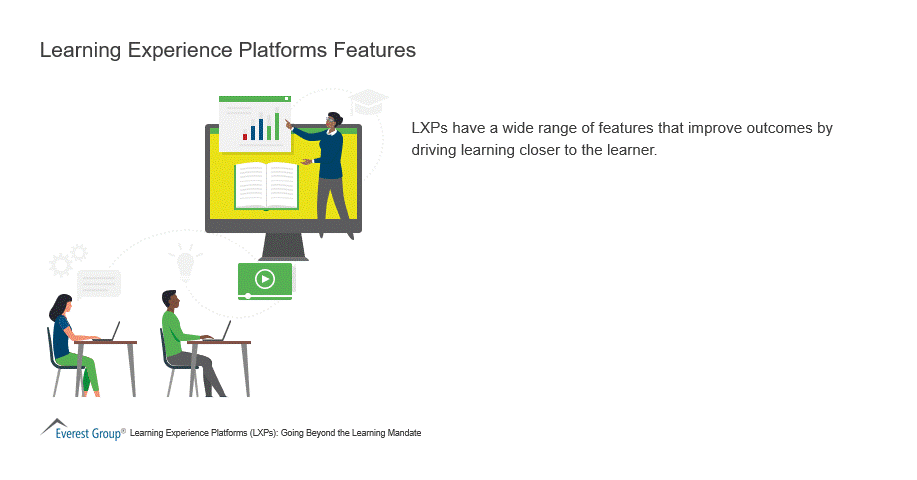 Learning Experience Platforms Features

LXPs have a wide range of features that improve outcomes by driving learning closer to the learner.

Everest Group® Learning Experience Platforms (LXPs): Going Beyond the Learning Mandate